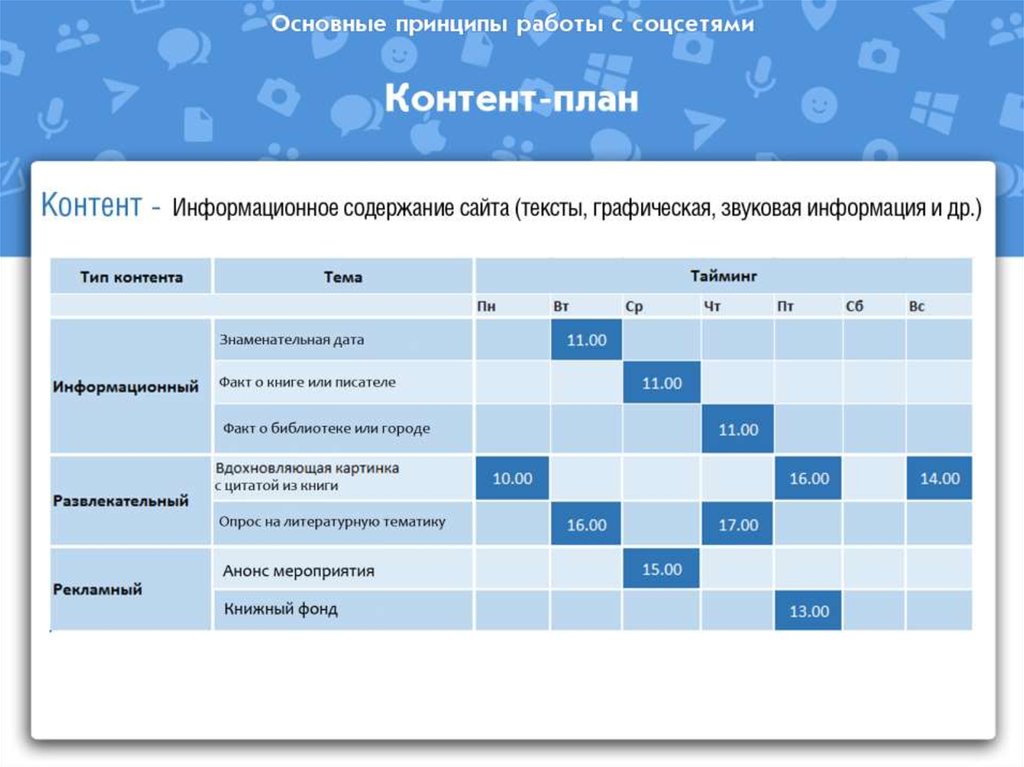 Основные принципы работы с соцсетями

Контент-план

Контент - Информационное содержание сайта (тексты, графическая, звуковая информация и др.)

| Тип контента | Тема | Тайминг | | | | | | |
|---|---|---|---|---|---|---|---|---|
| | | Пн | Вт | Ср | Чт | Пт | Сб | Вс |
| Информационный | Знаменательная дата | | 11.00 | | | | | |
| | Факт о книге или писателе | | | 11.00 | | | | |
| | Факт о библиотеке или городе | | | | 11.00 | | | |
| Развлекательный | Вдохновляющая картинка с цитатой из книги | 10.00 | | | | 16.00 | | 14.00 |
| | Опрос на литературную тематику | | 16.00 | | 17.00 | | | |
| Рекламный | Анонс мероприятия | | | 15.00 | | | | |
| | Книжный фонд | | | | | 13.00 | | |